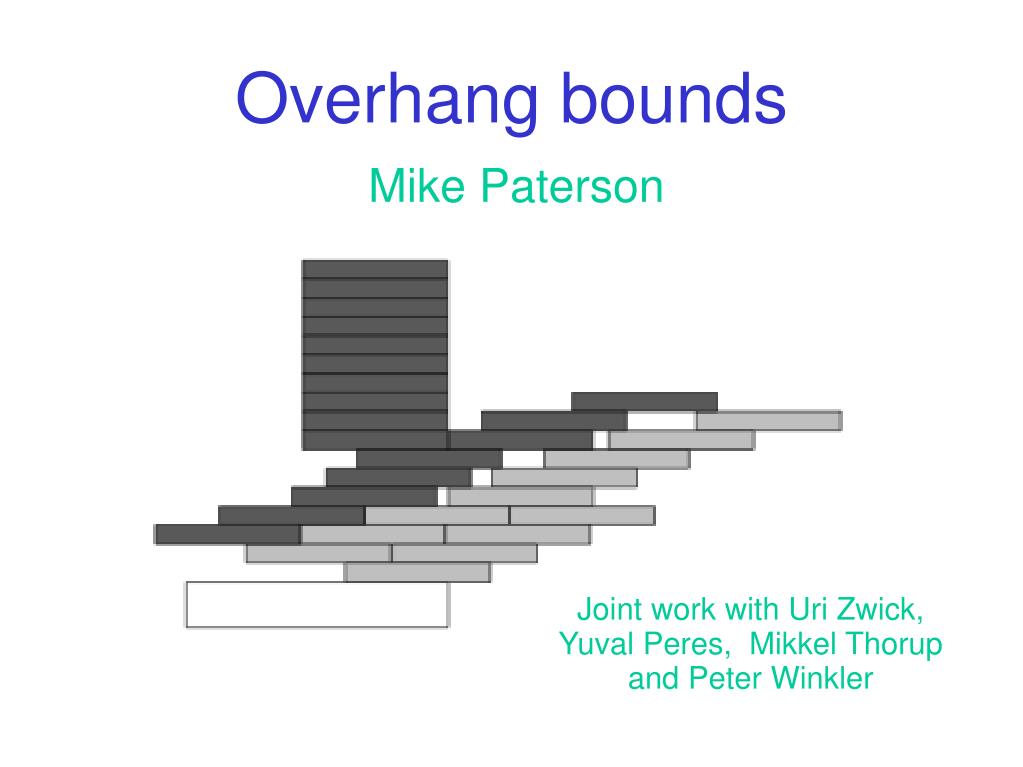 Overhang bounds

Mike Paterson

Joint work with Uri Zwick, Yuval Peres, Mikkel Thorup and Peter Winkler